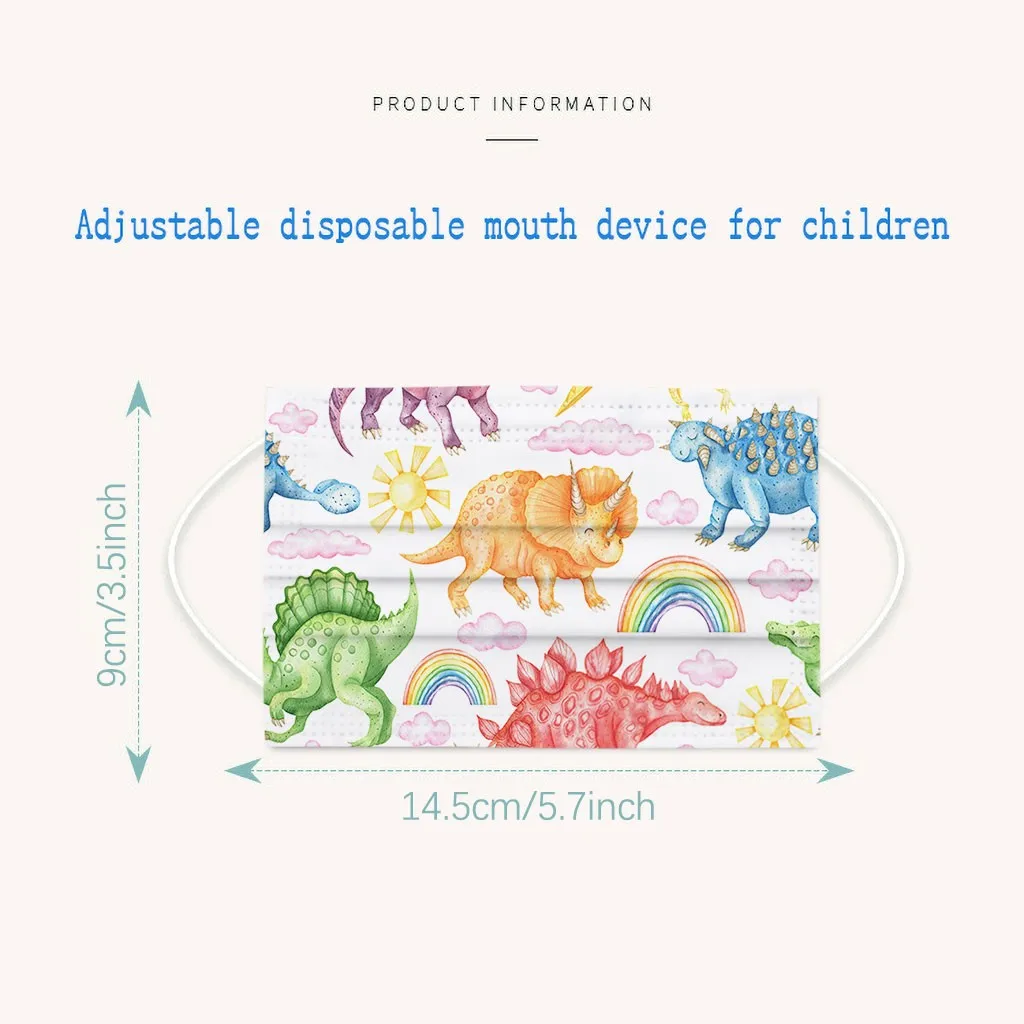 PRODUCT INFORMATION

Adjustable disposable mouth device for children

9cm/3.5inch

14.5cm/5.7inch